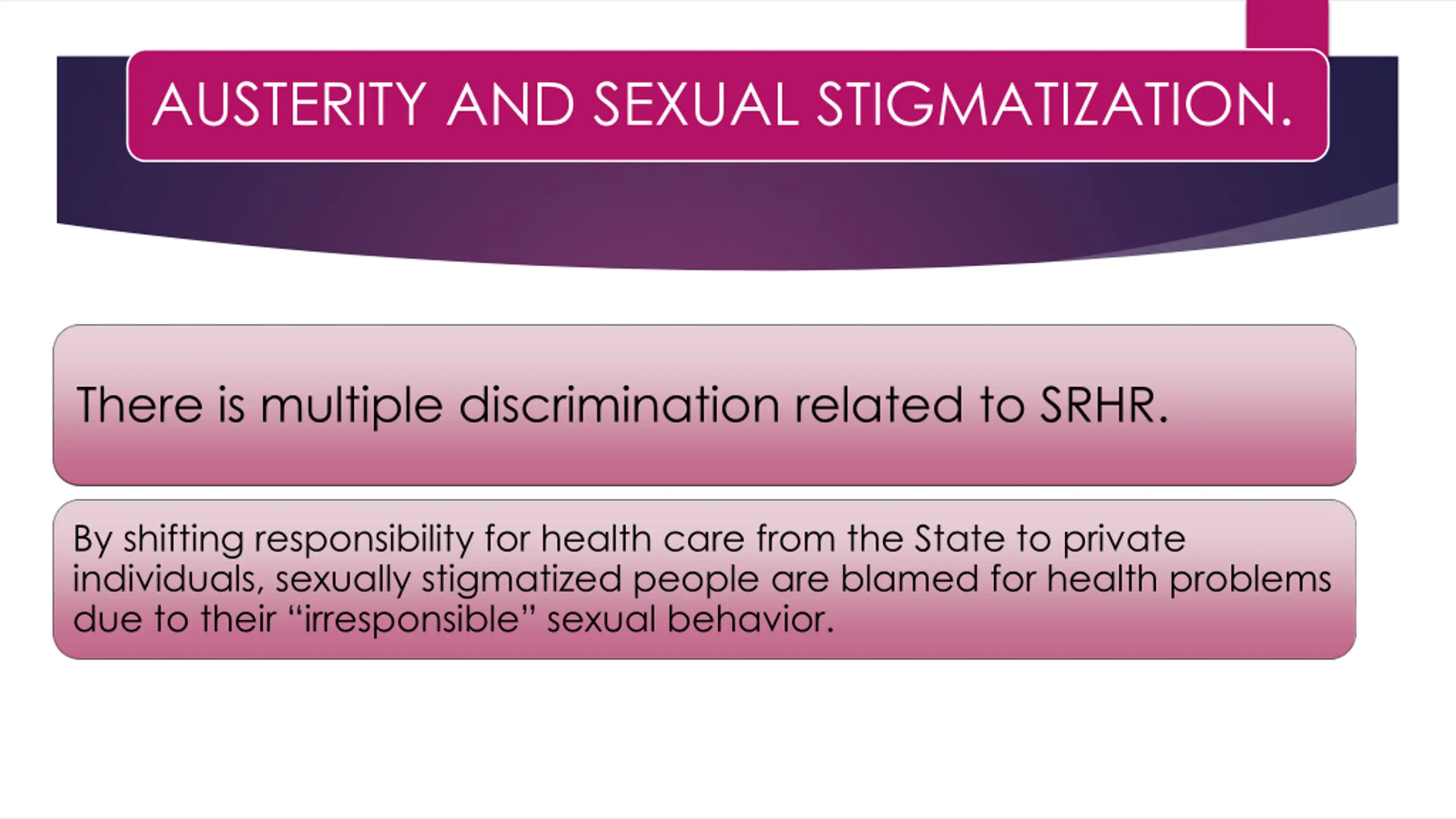 AUSTERITY AND SEXUAL STIGMATIZATION.

There is multiple discrimination related to SRHR.

By shifting responsibility for health care from the State to private individuals, sexually stigmatized people are blamed for health problems due to their “irresponsible” sexual behavior.